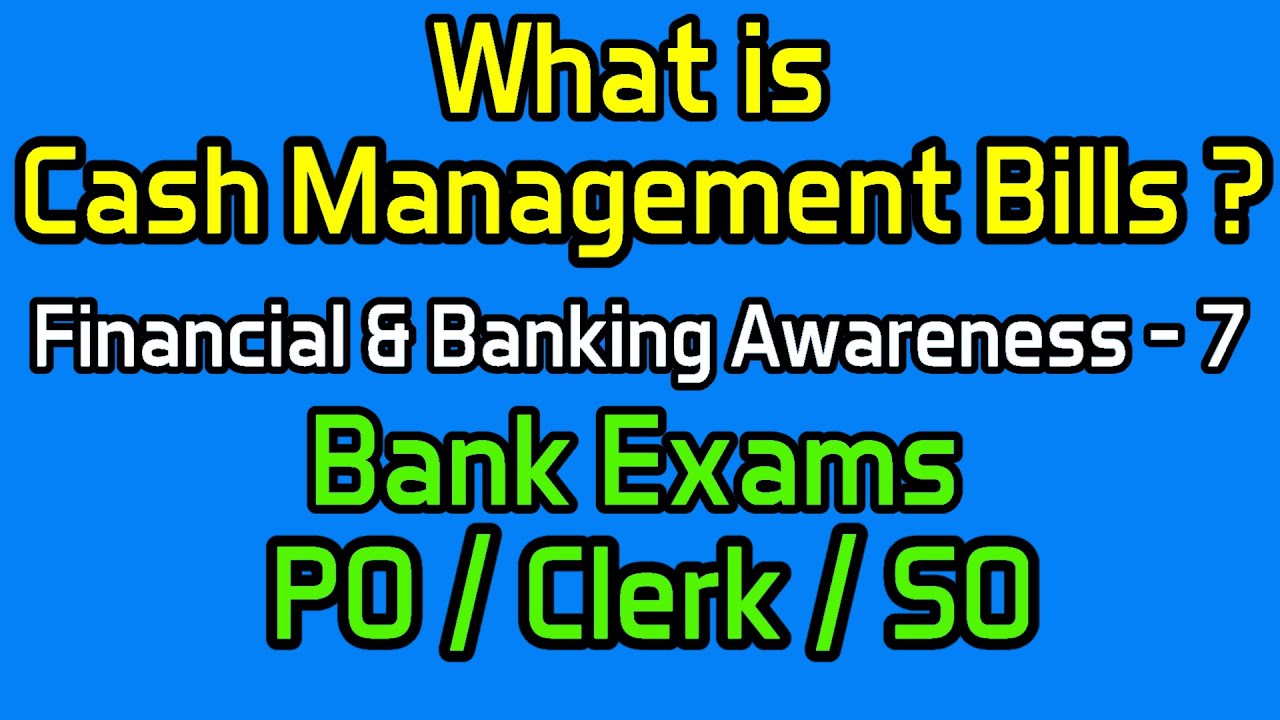 What is
Cash Management Bills ?

Financial & Banking Awareness - 7

Bank Exams
PO / Clerk / SO